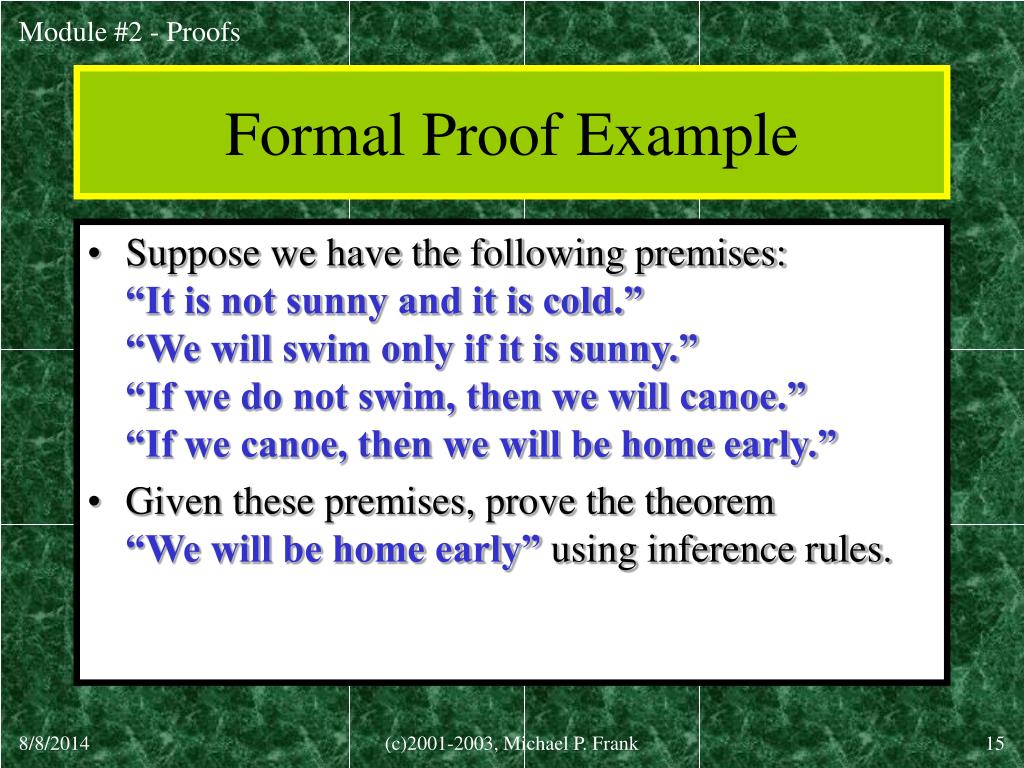 Module #2 - Proofs

Formal Proof Example

• Suppose we have the following premises:
“It is not sunny and it is cold.”
“We will swim only if it is sunny.”
“If we do not swim, then we will canoe.”
“If we canoe, then we will be home early.”

• Given these premises, prove the theorem
“We will be home early” using inference rules.

8/8/2014

(c)2001-2003, Michael P. Frank

15